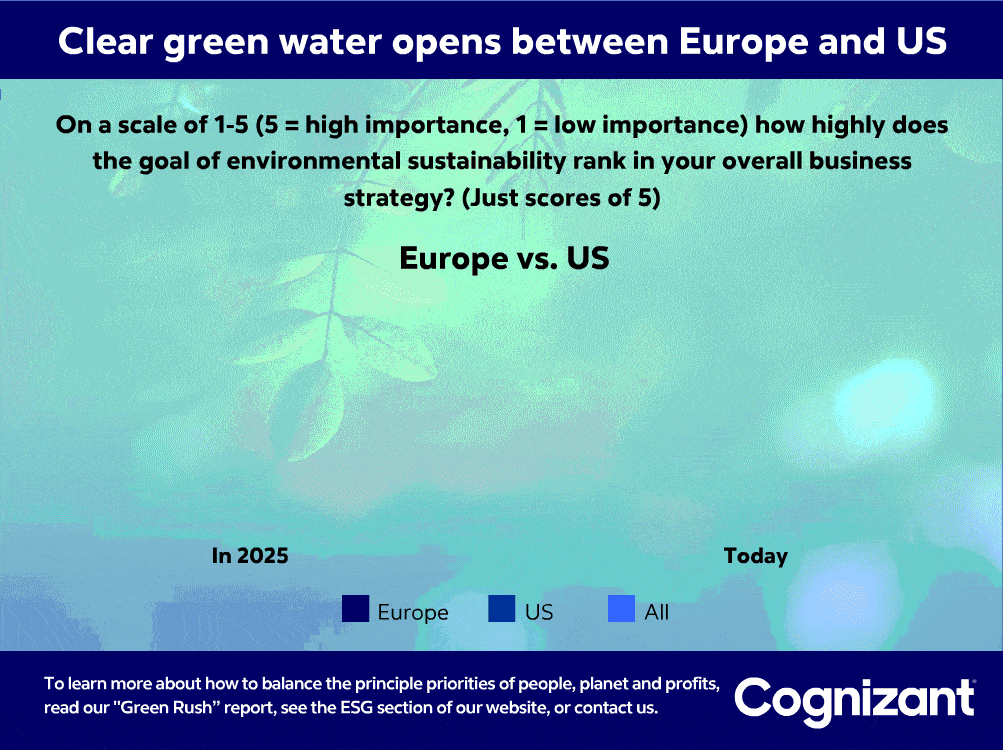 Clear green water opens between Europe and US

On a scale of 1-5 (5 = high importance, 1 = low importance) how highly does the goal of environmental sustainability rank in your overall business strategy? (Just scores of 5)

Europe vs. US

In 2025

Today

Europe US All

To learn more about how to balance the principle priorities of people, planet and profits, read our "Green Rush" report, see the ESG section of our website, or contact us.

Cognizant